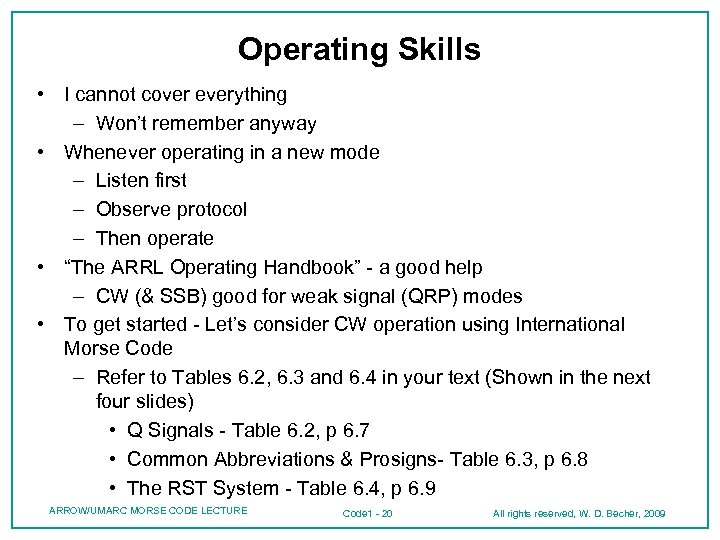 Operating Skills

• I cannot cover everything
 – Won't remember anyway
• Whenever operating in a new mode
 – Listen first
 – Observe protocol
 – Then operate
• "The ARRL Operating Handbook" - a good help
 – CW (& SSB) good for weak signal (QRP) modes
• To get started - Let's consider CW operation using International Morse Code
 – Refer to Tables 6.2, 6.3 and 6.4 in your text (Shown in the next four slides)
  • Q Signals - Table 6.2, p 6.7
  • Common Abbreviations & Prosigns- Table 6.3, p 6.8
  • The RST System - Table 6.4, p 6.9

ARROW/UMARC MORSE CODE LECTURE Code1 - 20 All rights reserved, W. D. Becher, 2009